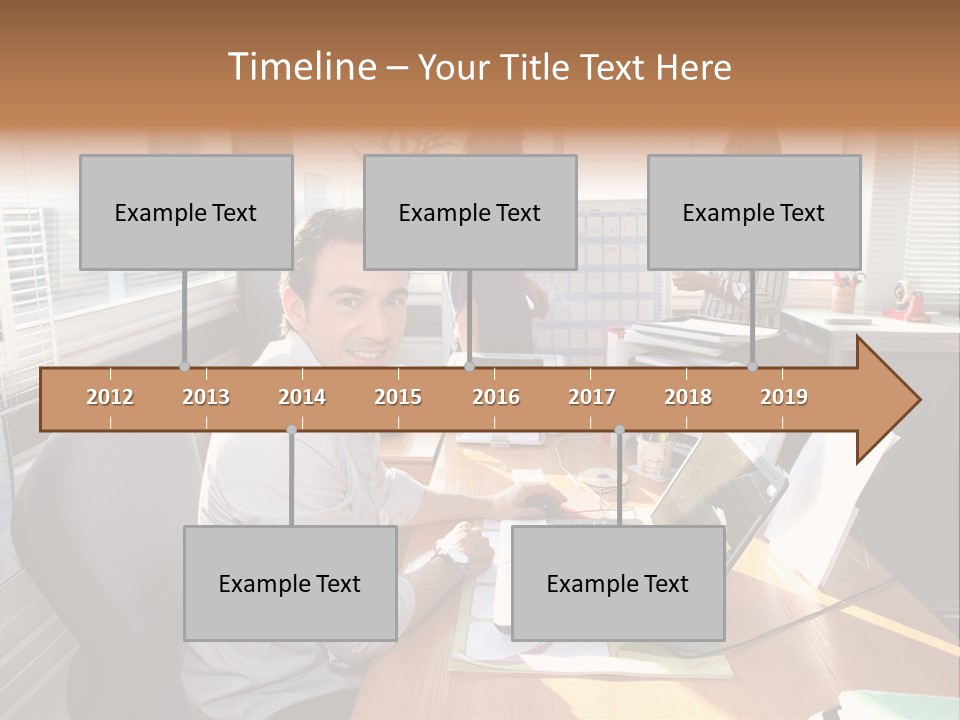 Timeline – Your Title Text Here

Example Text

Example Text

Example Text

2012 2013 2014 2015 2016 2017 2018 2019

Example Text

Example Text